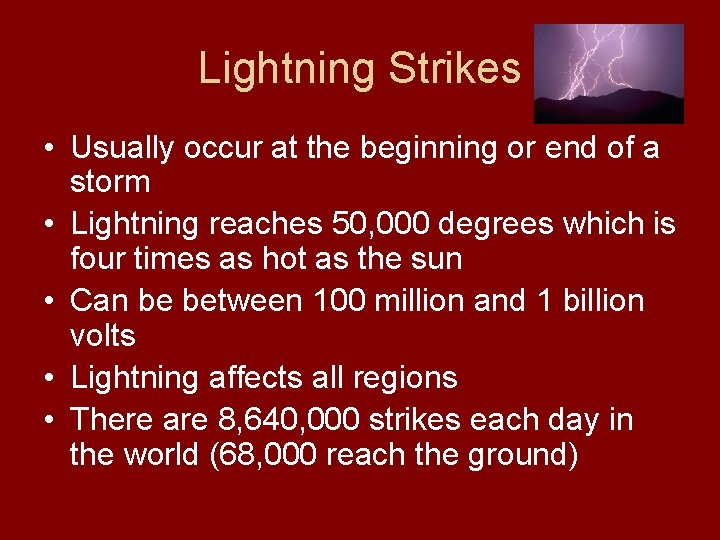 Lightning Strikes

• Usually occur at the beginning or end of a storm
• Lightning reaches 50,000 degrees which is four times as hot as the sun
• Can be between 100 million and 1 billion volts
• Lightning affects all regions
• There are 8,640,000 strikes each day in the world (68,000 reach the ground)